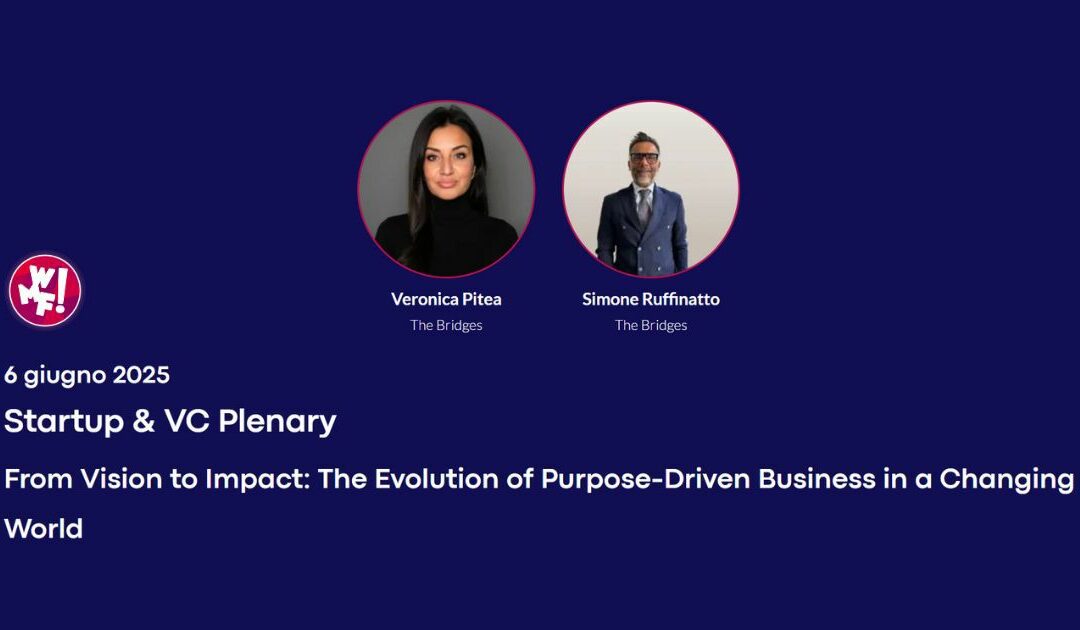 WMF!

Veronica Pitea
The Bridges

Simone Ruffinatto
The Bridges

6 giugno 2025

Startup & VC Plenary

From Vision to Impact: The Evolution of Purpose-Driven Business in a Changing World